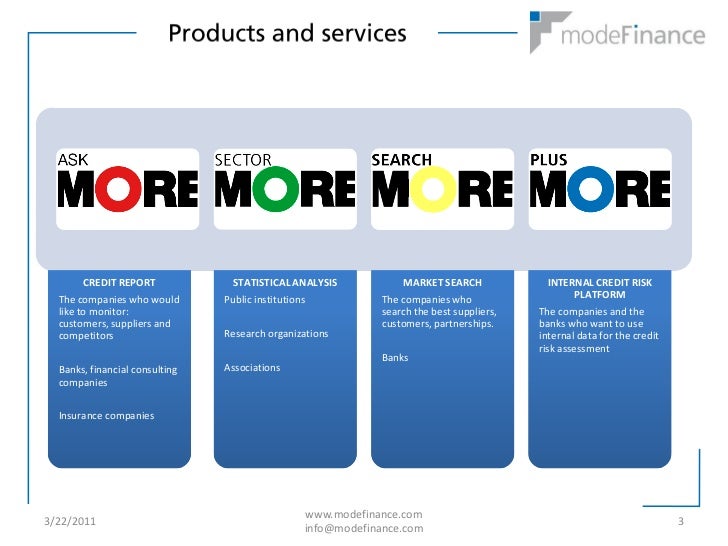 Products and services

modeFinance

ASK MORE

SECTOR MORE

SEARCH MORE

PLUS MORE

CREDIT REPORT

The companies who would like to monitor: customers, suppliers and competitors

Banks, financial consulting companies

Insurance companies

STATISTICAL ANALYSIS

Public institutions

Research organizations

Associations

MARKET SEARCH

The companies who search the best suppliers, customers, partnerships.

Banks

INTERNAL CREDIT RISK PLATFORM

The companies and the banks who want to use internal data for the credit risk assessment

3/22/2011

www.modefinance.com
info@modefinance.com

3